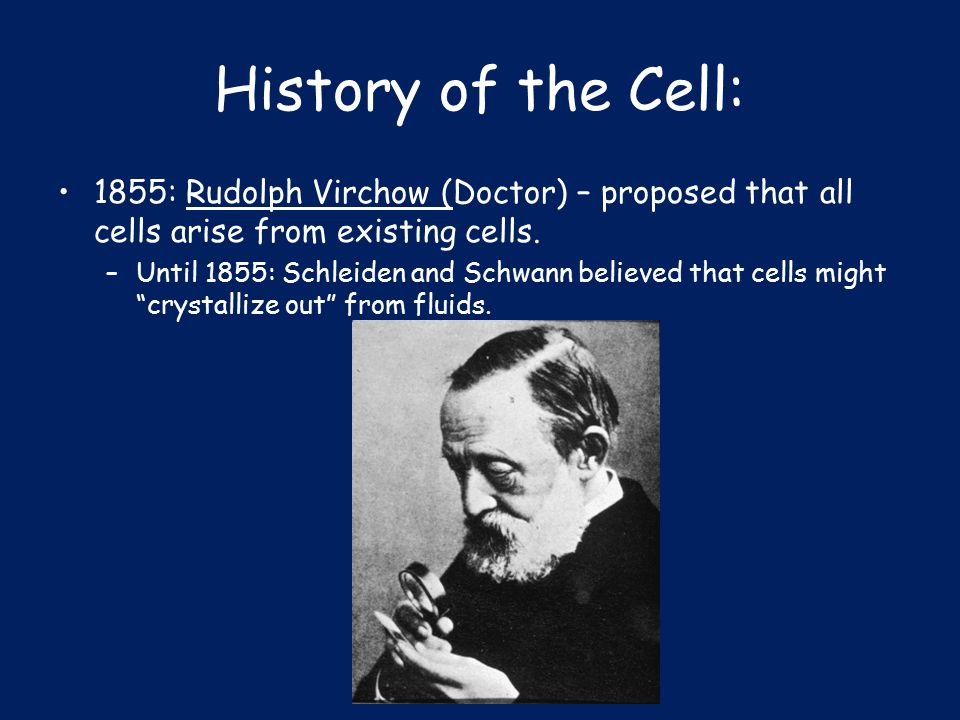 History of the Cell:

• 1855: Rudolph Virchow (Doctor) – proposed that all cells arise from existing cells.

– Until 1855: Schleiden and Schwann believed that cells might “crystallize out” from fluids.